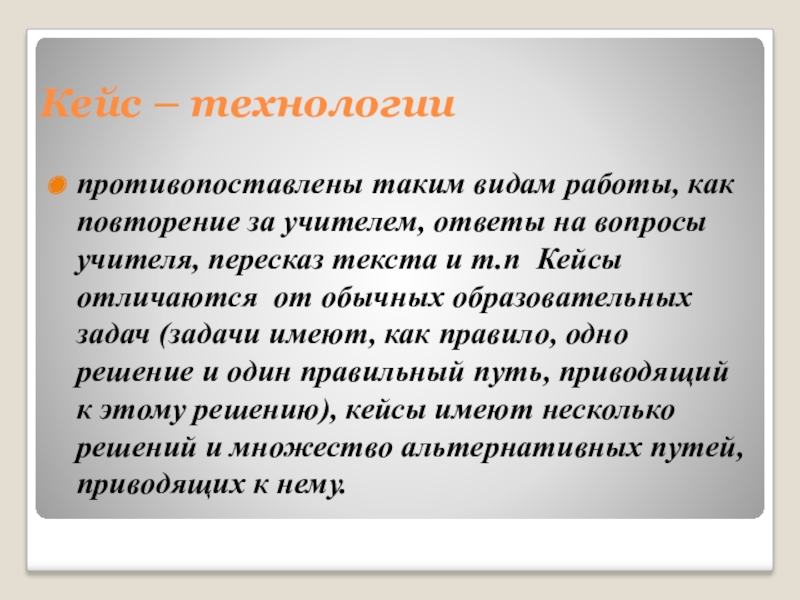 Кейс – технологии

противопоставлены таким видам работы, как повторение за учителем, ответы на вопросы учителя, пересказ текста и т.п Кейсы отличаются от обычных образовательных задач (задачи имеют, как правило, одно решение и один правильный путь, приводящий к этому решению), кейсы имеют несколько решений и множество альтернативных путей, приводящих к нему.